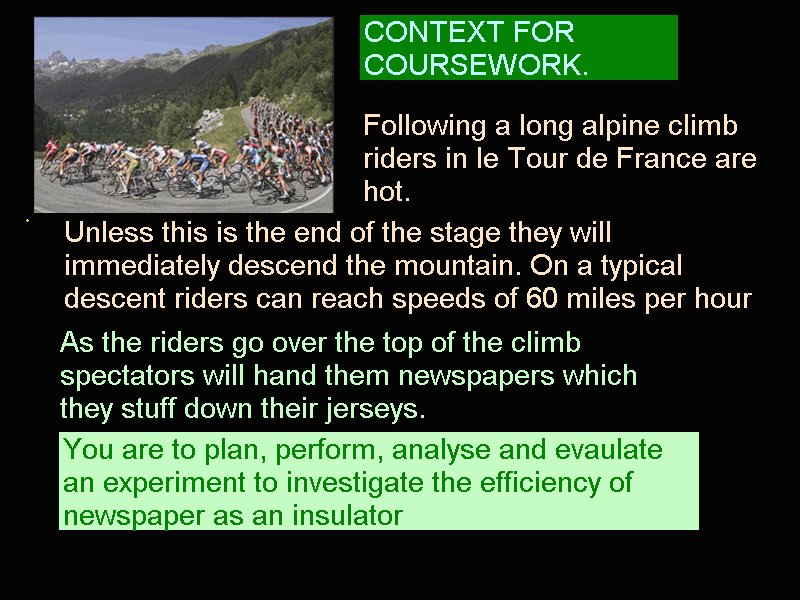 CONTEXT FOR COURSEWORK.

Following a long alpine climb riders in le Tour de France are hot.

Unless this is the end of the stage they will immediately descend the mountain. On a typical descent riders can reach speeds of 60 miles per hour

As the riders go over the top of the climb spectators will hand them newspapers which they stuff down their jerseys.

You are to plan, perform, analyse and evaulate an experiment to investigate the efficiency of newspaper as an insulator